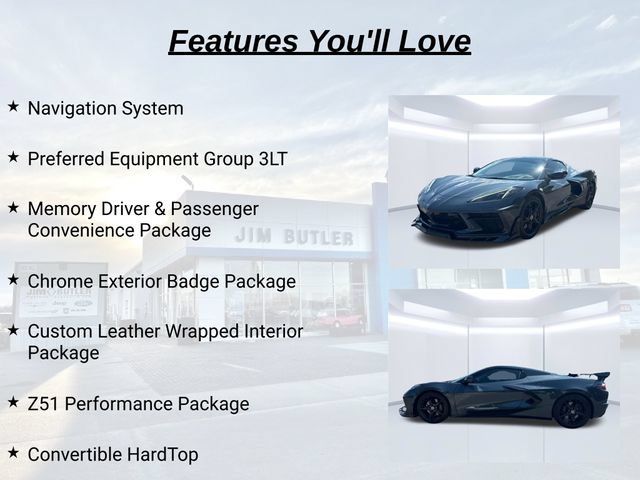 Features You'll Love

★ Navigation System

★ Preferred Equipment Group 3LT

★ Memory Driver & Passenger Convenience Package

★ Chrome Exterior Badge Package

★ Custom Leather Wrapped Interior Package

★ Z51 Performance Package

★ Convertible HardTop

JIM BUTLER

JIM BUTLER